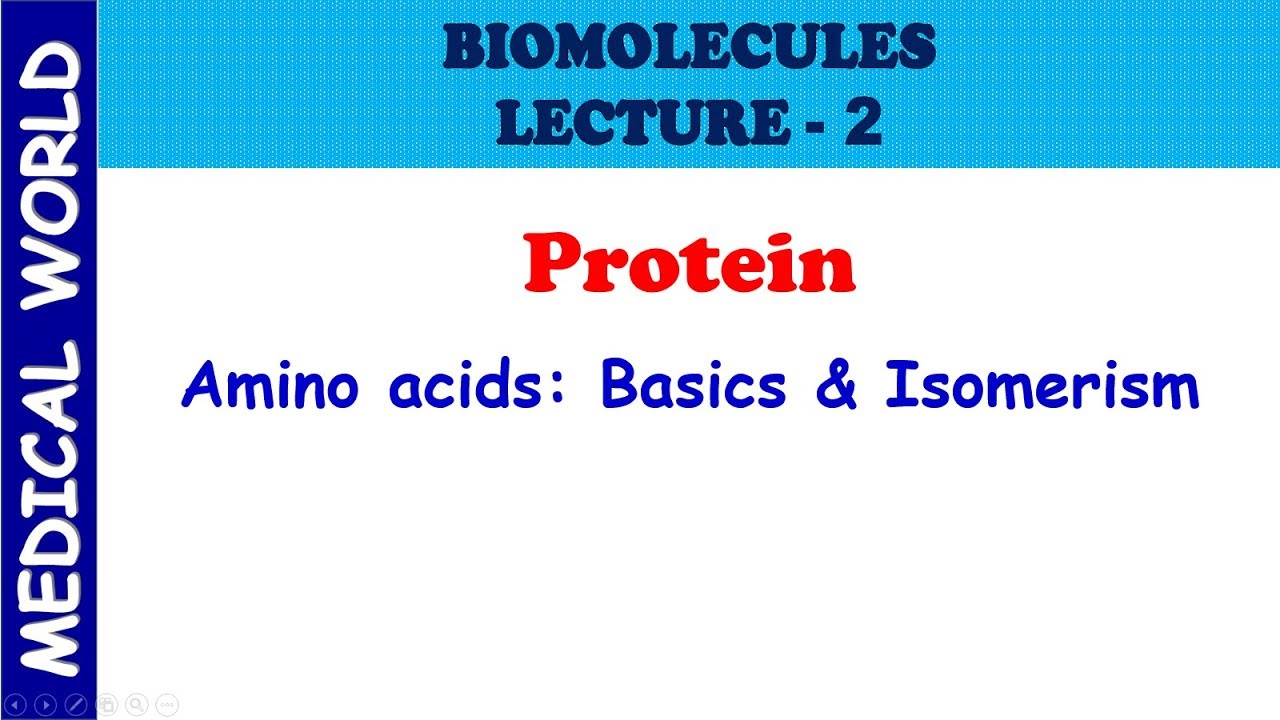 MEDICAL WORLD

BIOMOLECULES
LECTURE - 2

Protein

Amino acids: Basics & Isomerism